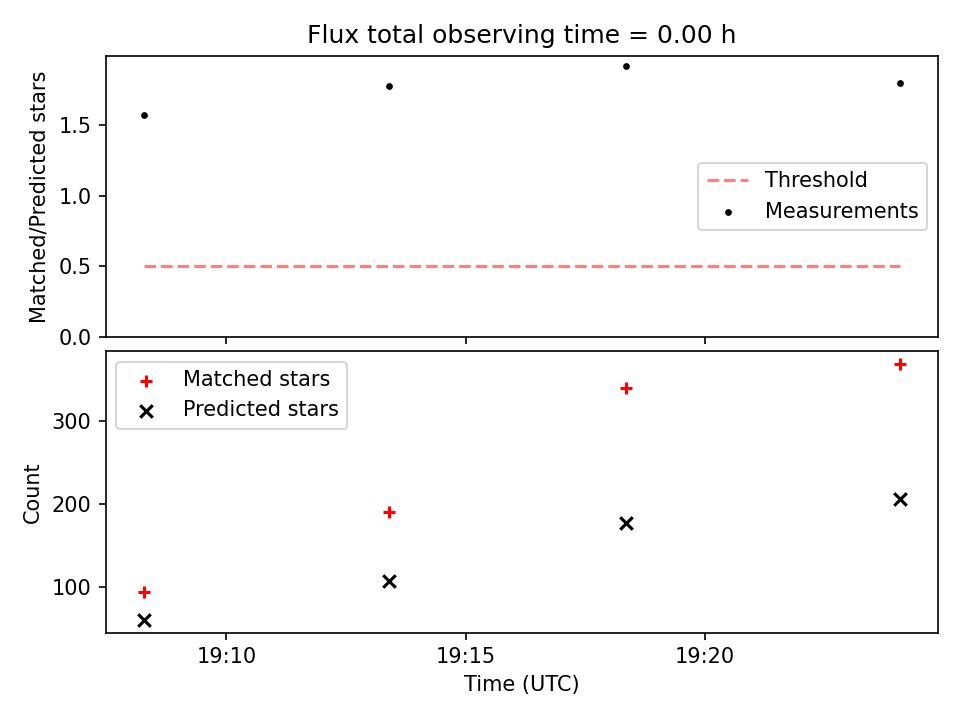 Flux total observing time = 0.00 h

Matched/Predicted stars

1.5
1.0
0.5
0.0

Threshold
Measurements

Matched stars
Predicted stars

Count

300
200
100

19:10
19:15
19:20

Time (UTC)